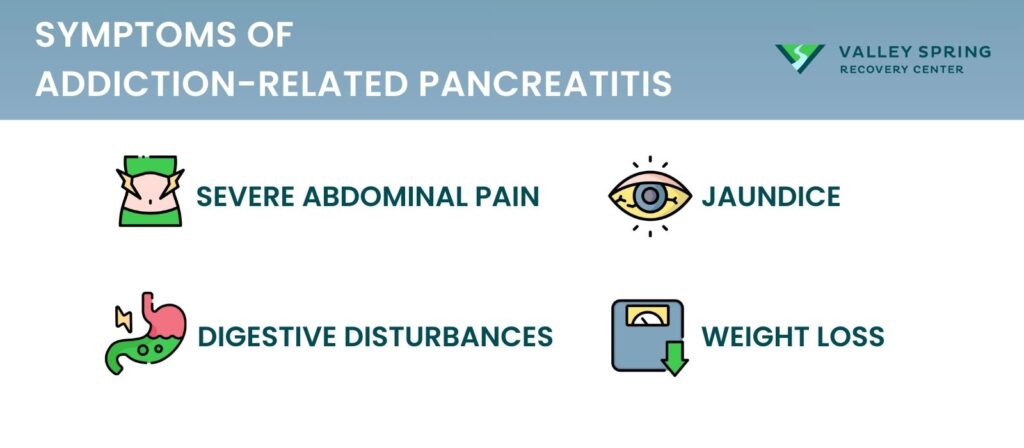 SYMPTOMS OF ADDICTION-RELATED PANCREATITIS

VALLEY SPRING
RECOVERY CENTER

SEVERE ABDOMINAL PAIN

JAUNDICE

DIGESTIVE DISTURBANCES

WEIGHT LOSS